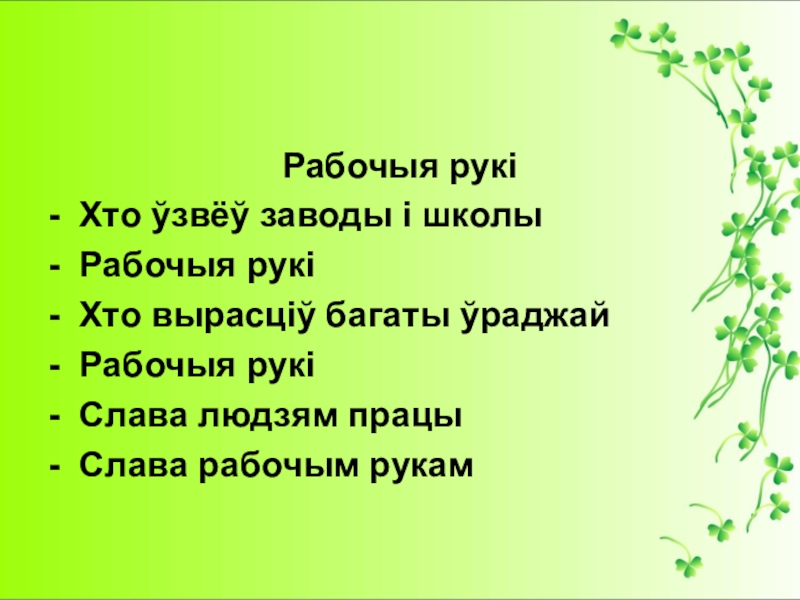 Рабочыя рукі

- Хто ўзвёў заводы і школы
- Рабочыя рукі
- Хто вырасціў багаты ўраджай
- Рабочыя рукі
- Слава людзям працы
- Слава рабочым рукам